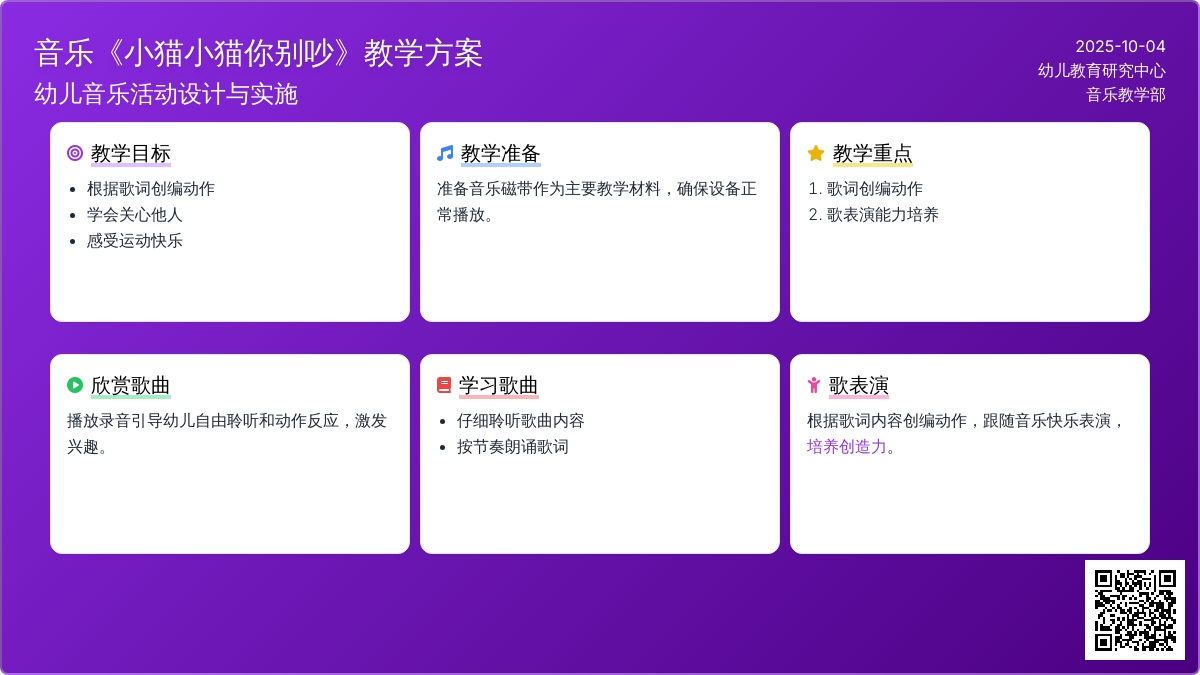 音乐《小猫小猫你别吵》教学方案

幼儿音乐活动设计与实施

2025-10-04
幼儿教育研究中心
音乐教学部

教学目标

- 根据歌词创编动作
- 学会关心他人
- 感受运动快乐

教学准备

准备音乐磁带作为主要教学材料，确保设备正常播放。

教学重点

1. 歌词创编动作
2. 歌表演能力培养

欣赏歌曲

播放录音引导幼儿自由聆听和动作反应，激发兴趣。

学习歌曲

- 仔细聆听歌曲内容
- 按节奏朗诵歌词

歌表演

根据歌词内容创编动作，跟随音乐快乐表演，培养创造力。